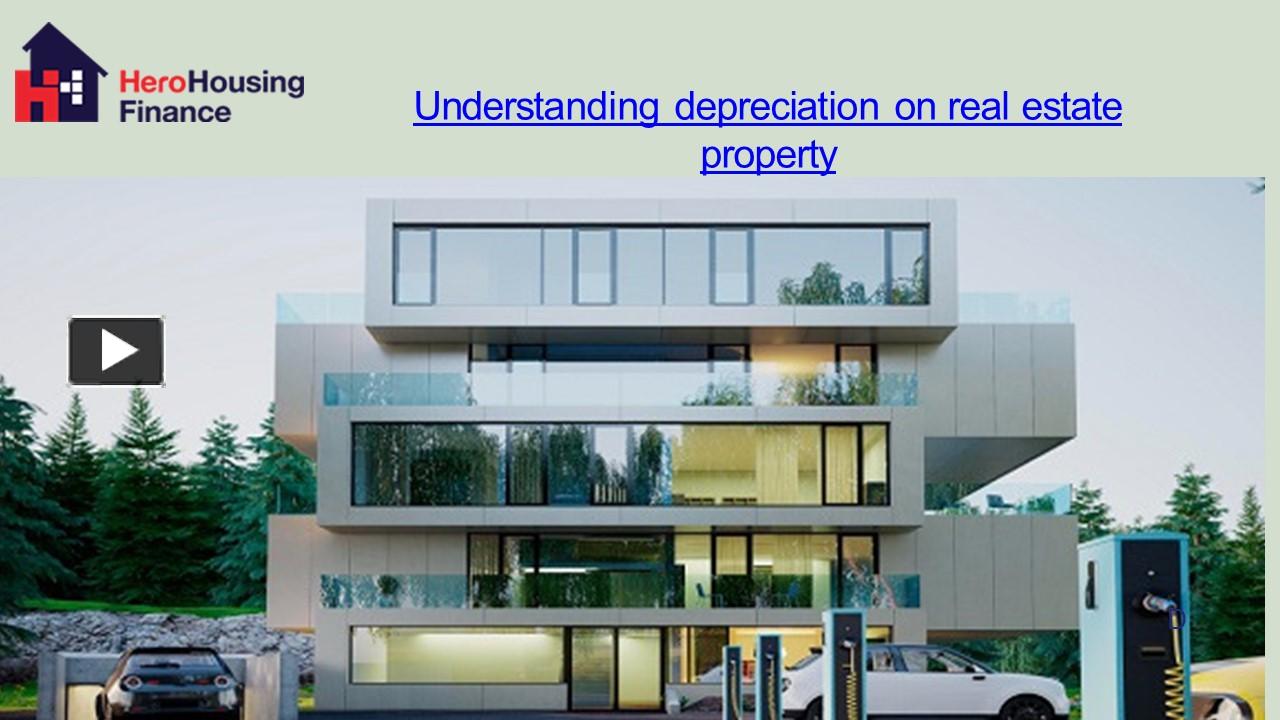 HeroHousing Finance

Understanding depreciation on real estate property